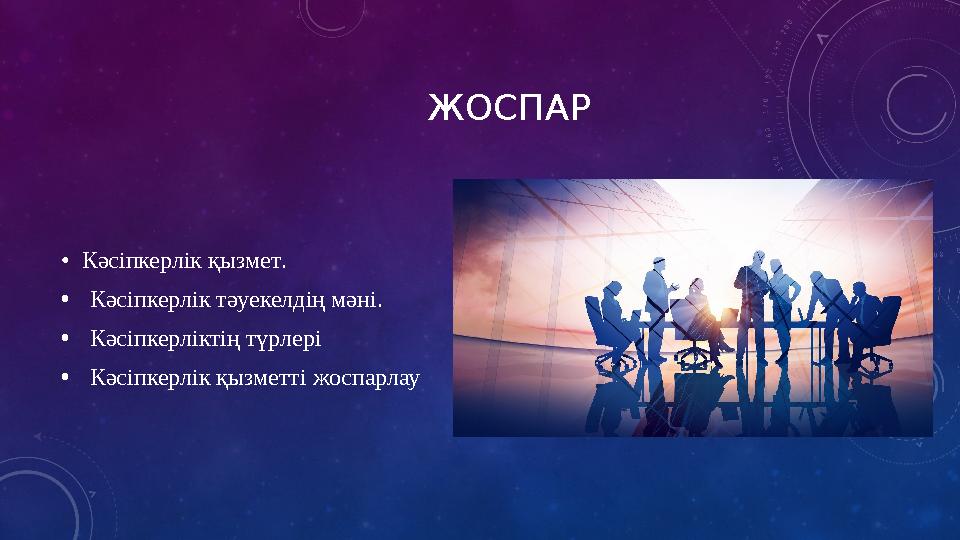 ЖОСПАР

• Кәсіпкерлік қызмет.
• Кәсіпкерлік тәуекелдің мәні.
• Кәсіпкерліктің түрлері
• Кәсіпкерлік қызметті жоспарлау